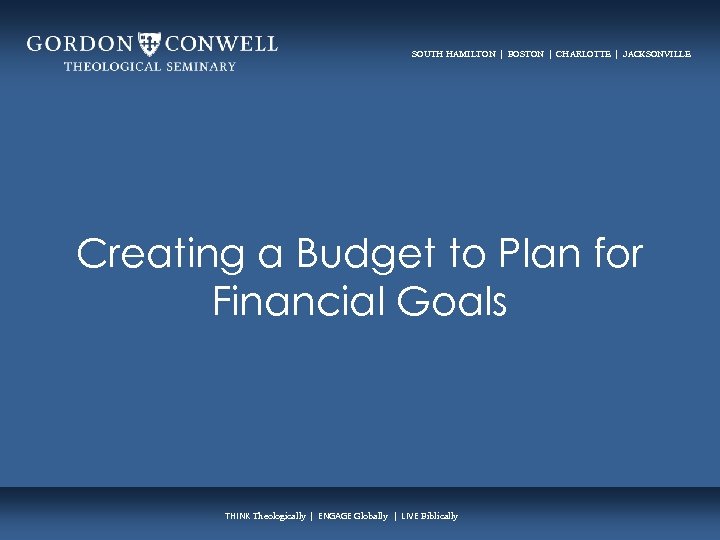 GORDON CONWELL
THEOLOGICAL SEMINARY

SOUTH HAMILTON | BOSTON | CHARLOTTE | JACKSONVILLE

Creating a Budget to Plan for Financial Goals

THINK Theologically | ENGAGE Globally | LIVE Biblically